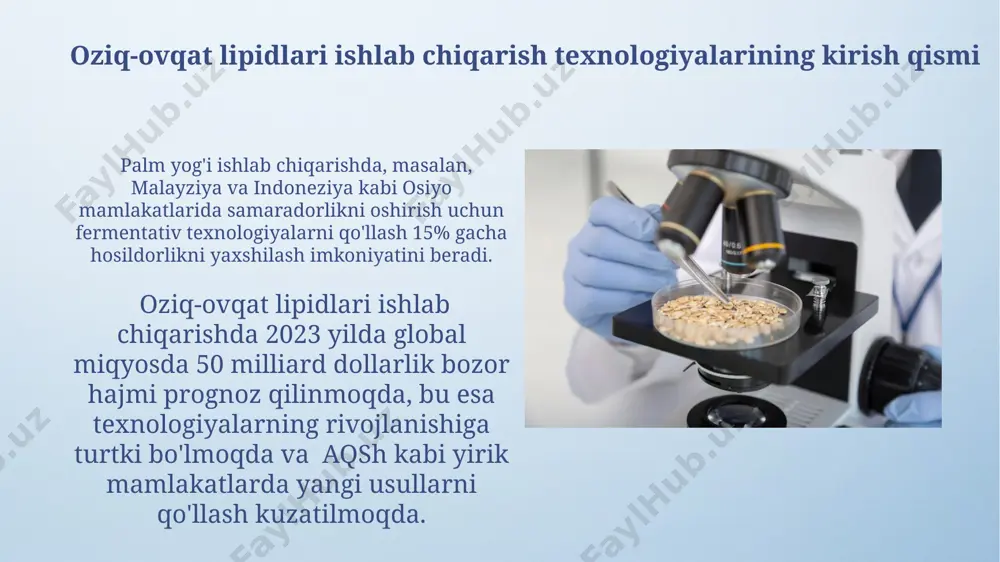 Oziq-ovqat lipidlari ishlab chiqarish texnologiyalarining kirish qismi

Palm yog'i ishlab chiqarishda, masalan, Malayziya va Indoneziya kabi Osiyo mamlakatlarida samaradorlikni oshirish uchun fermentativ texnologiyalarni qo'llash 15% gacha hosildorlikni yaxshilash imkoniyatini beradi.

Oziq-ovqat lipidlari ishlab chiqarishda 2023 yilda global miqyosda 50 milliard dollarlik bozor hajmi prognoz qilinmoqda, bu esa texnologiyalarning rivojlanishiga turtki bo'lmoqda va AQSh kabi yirik mamlakatlarda yangi usullarni qo'llash kuzatilmoqda.

FaylHub.uz FaylHub.uz FaylHub.uz FaylHub.uz FaylHub.uz FaylHub.uz